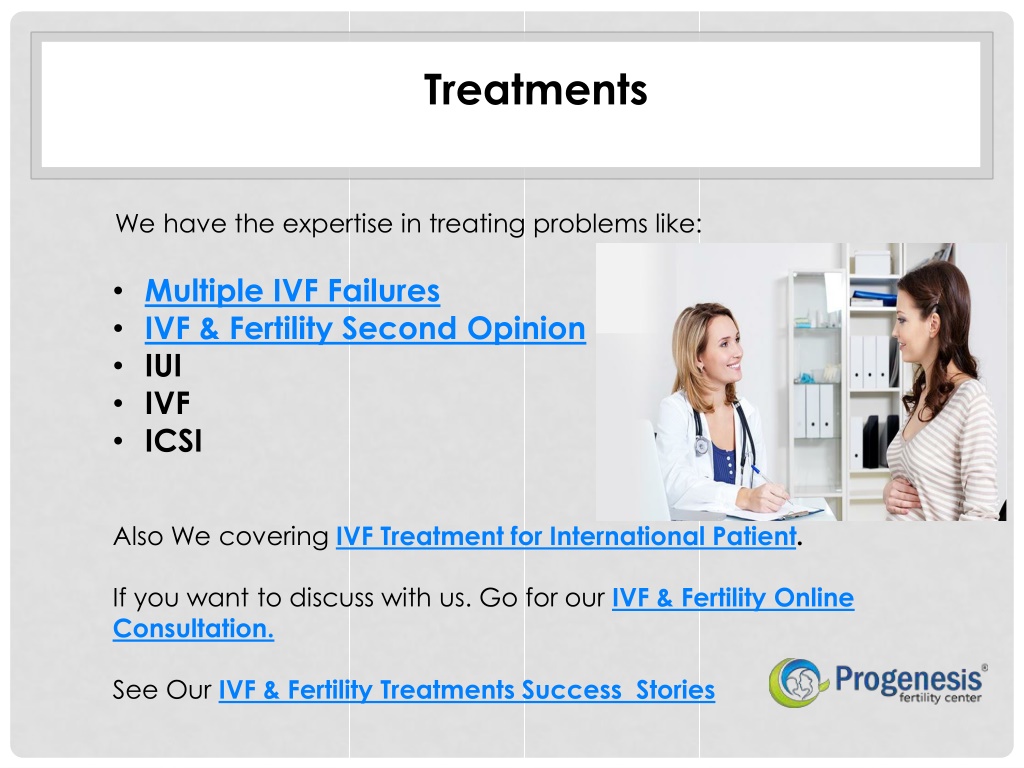 Treatments

We have the expertise in treating problems like:

• Multiple IVF Failures
• IVF & Fertility Second Opinion
• IUI
• IVF
• ICSI

Also We covering IVF Treatment for International Patient.

If you want to discuss with us. Go for our IVF & Fertility Online Consultation.

See Our IVF & Fertility Treatments Success Stories

Progenesis® fertility center